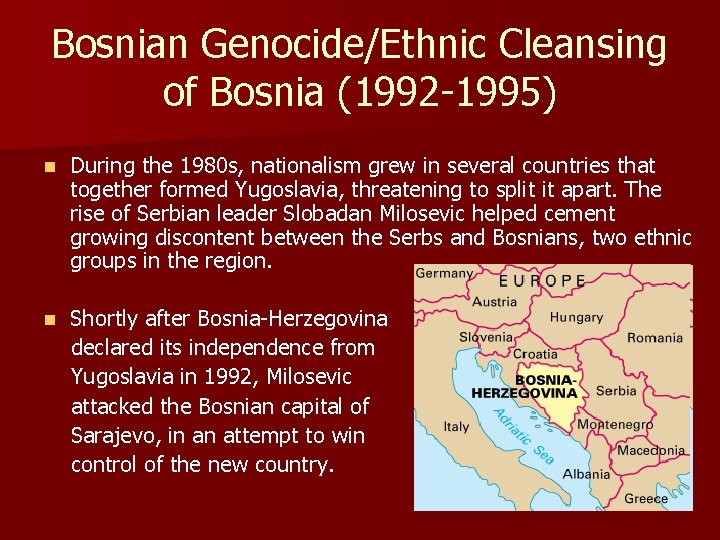 Bosnian Genocide/Ethnic Cleansing of Bosnia (1992-1995)

During the 1980s, nationalism grew in several countries that together formed Yugoslavia, threatening to split it apart. The rise of Serbian leader Slobadan Milosevic helped cement growing discontent between the Serbs and Bosnians, two ethnic groups in the region.

Shortly after Bosnia-Herzegovina declared its independence from Yugoslavia in 1992, Milosevic attacked the Bosnian capital of Sarajevo, in an attempt to win control of the new country.

Germany
EUROPE
Austria
Hungary
Slovenia
Romania
Croatia
BOSNIA-HERZEGOVINA
Serbia
Italy
Adriatic Sea
Montenegro
Macedonia
Albania
Greece